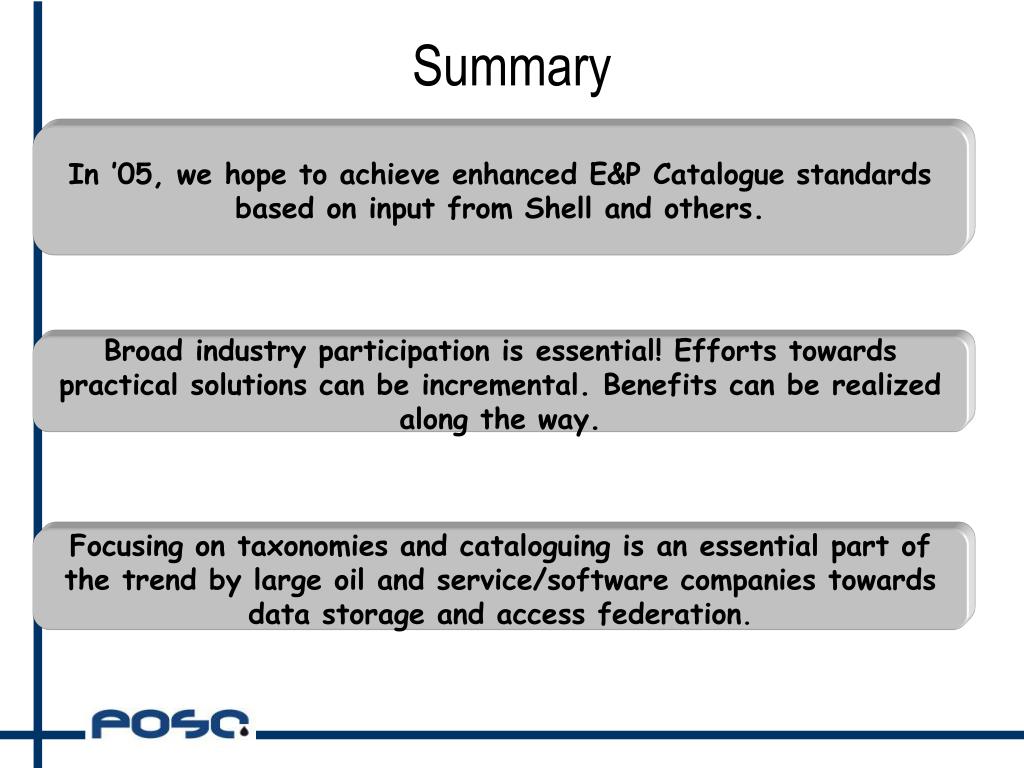 Summary

In ’05, we hope to achieve enhanced E&P Catalogue standards based on input from Shell and others.

Broad industry participation is essential! Efforts towards practical solutions can be incremental. Benefits can be realized along the way.

Focusing on taxonomies and cataloguing is an essential part of the trend by large oil and service/software companies towards data storage and access federation.

POSC.